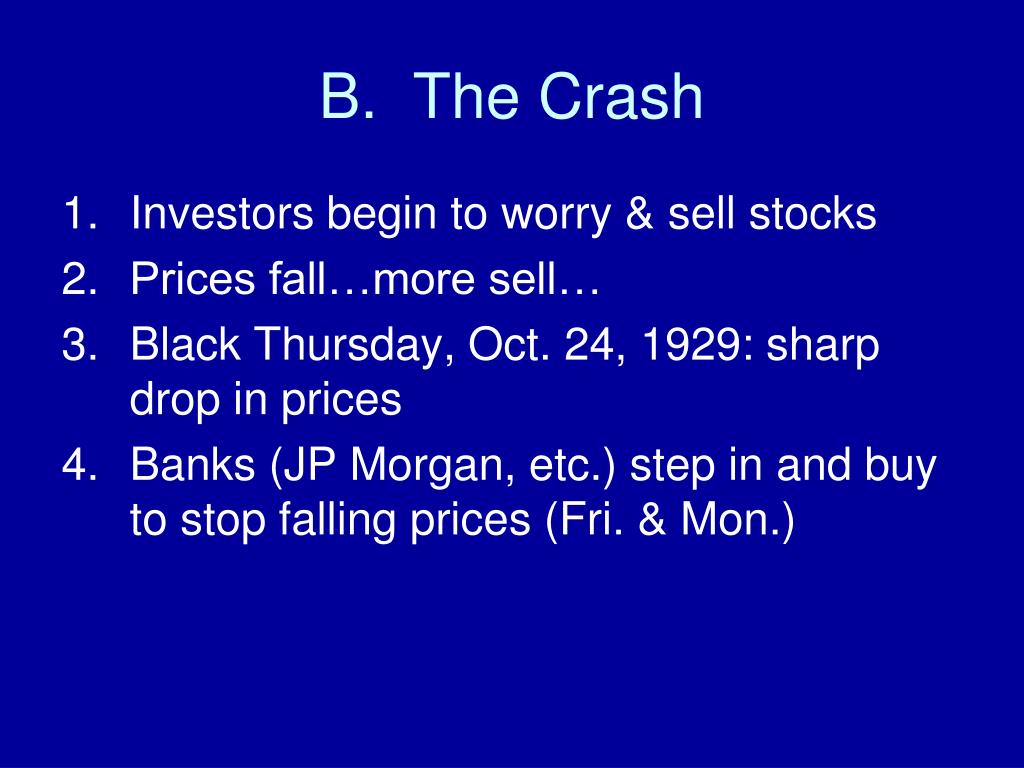 B. The Crash

1. Investors begin to worry & sell stocks
2. Prices fall…more sell…
3. Black Thursday, Oct. 24, 1929: sharp drop in prices
4. Banks (JP Morgan, etc.) step in and buy to stop falling prices (Fri. & Mon.)